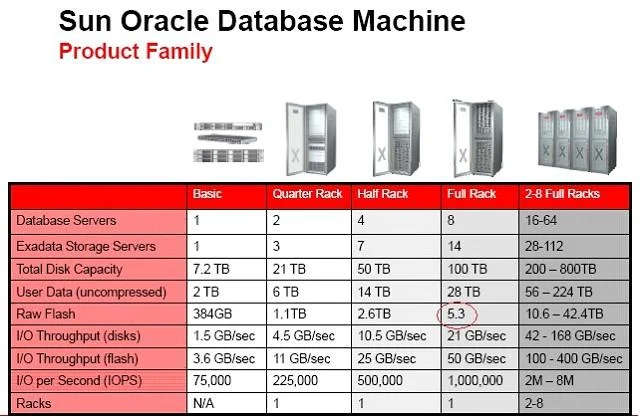 Sun Oracle Database Machine
Product Family

| | Basic | Quarter Rack | Half Rack | Full Rack | 2-8 Full Racks |
|---|---|---|---|---|---|
| Database Servers | 1 | 2 | 4 | 8 | 16-64 |
| Exadata Storage Servers | 1 | 3 | 7 | 14 | 28-112 |
| Total Disk Capacity | 7.2 TB | 21 TB | 50 TB | 100 TB | 200 – 800TB |
| User Data (uncompressed) | 2 TB | 6 TB | 14 TB | 28 TB | 56 – 224 TB |
| Raw Flash | 384GB | 1.1TB | 2.6TB | 5.3 | 10.6 – 42.4TB |
| I/O Throughput (disks) | 1.5 GB/sec | 4.5 GB/sec | 10.5 GB/sec | 21 GB/sec | 42 - 168 GB/sec |
| I/O Throughput (flash) | 3.6 GB/sec | 11 GB/sec | 25 GB/sec | 50 GB/sec | 100 - 400 GB/sec |
| I/O per Second (IOPS) | 75,000 | 225,000 | 500,000 | 1,000,000 | 2M – 8M |
| Racks | N/A | 1 | 1 | 1 | 2-8 |